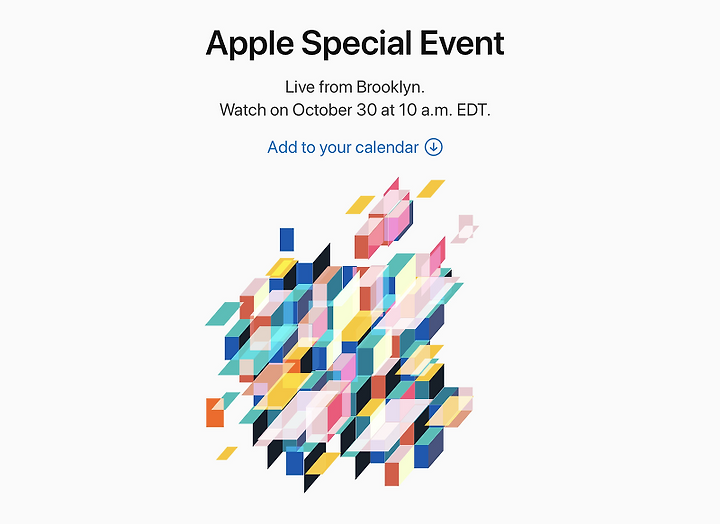 Apple Special Event

Live from Brooklyn.
Watch on October 30 at 10 a.m. EDT.

Add to your calendar